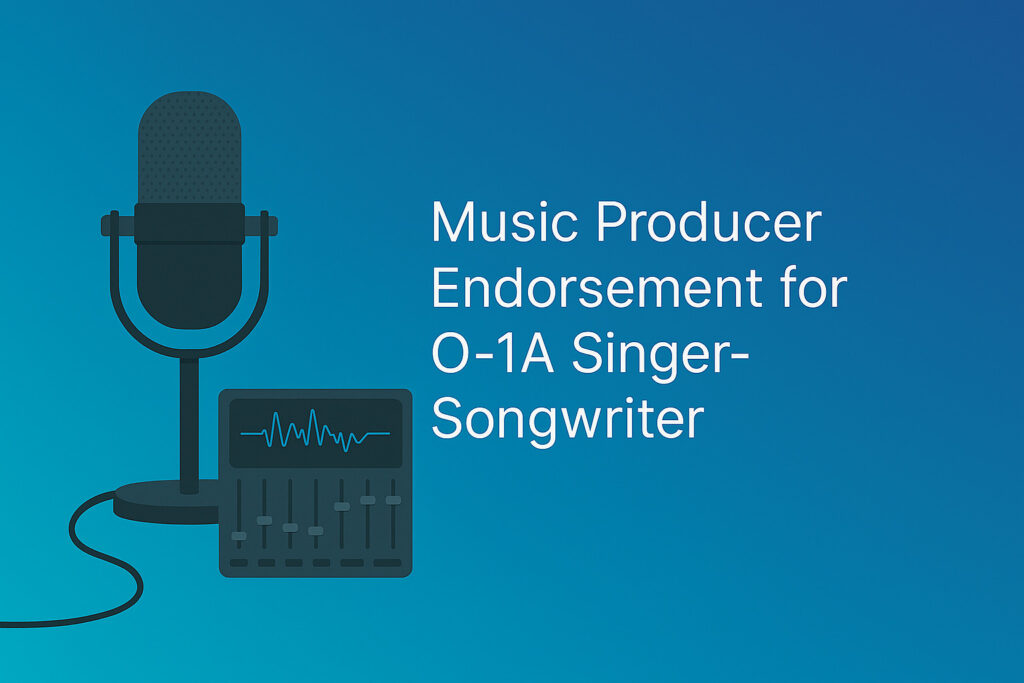 Music Producer Endorsement for O-1A Singer-Songwriter